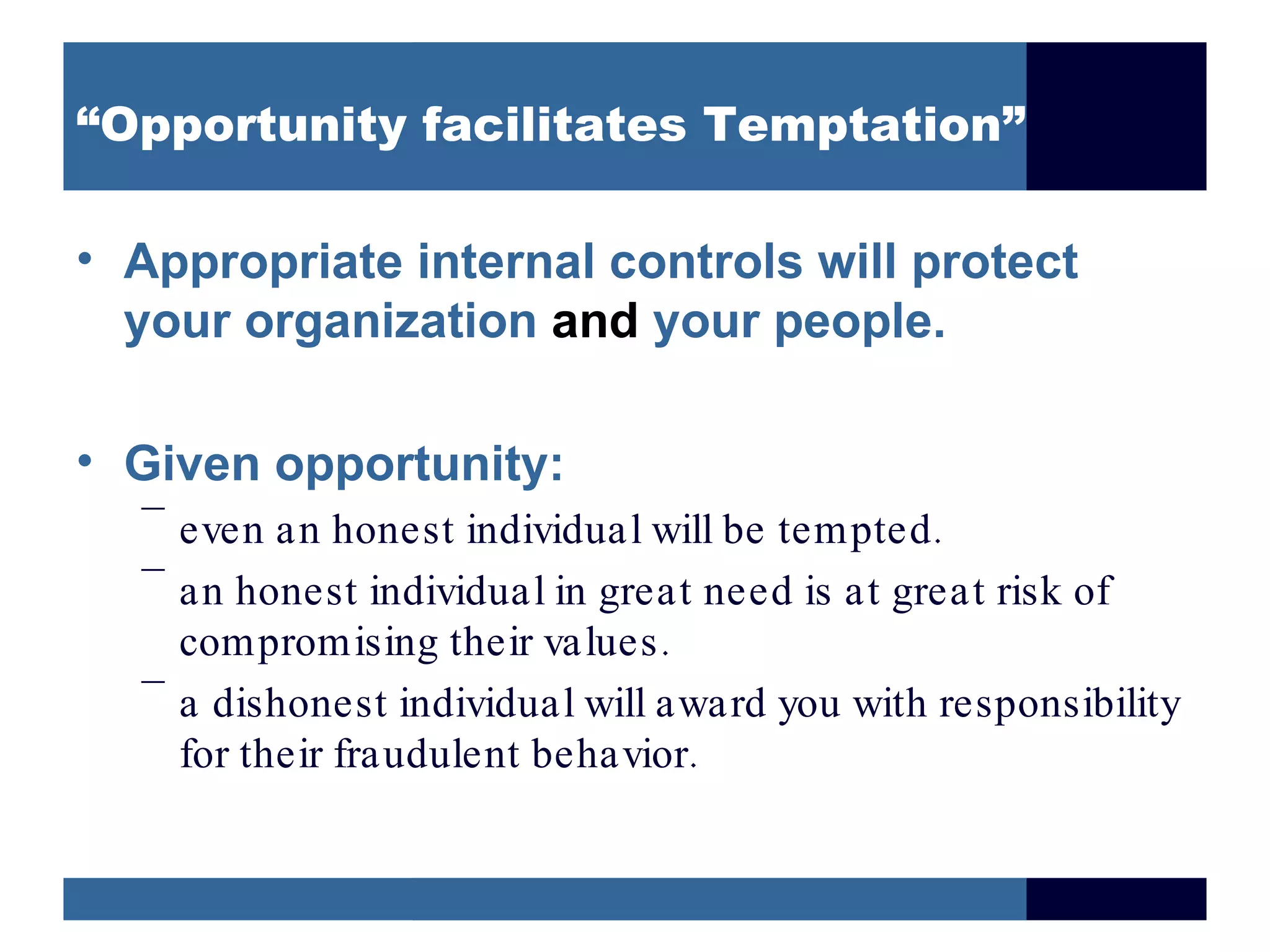 “Opportunity facilitates Temptation”

• Appropriate internal controls will protect your organization and your people.

• Given opportunity:
– even an honest individual will be tempted.
– an honest individual in great need is at great risk of compromising their values.
– a dishonest individual will award you with responsibility for their fraudulent behavior.